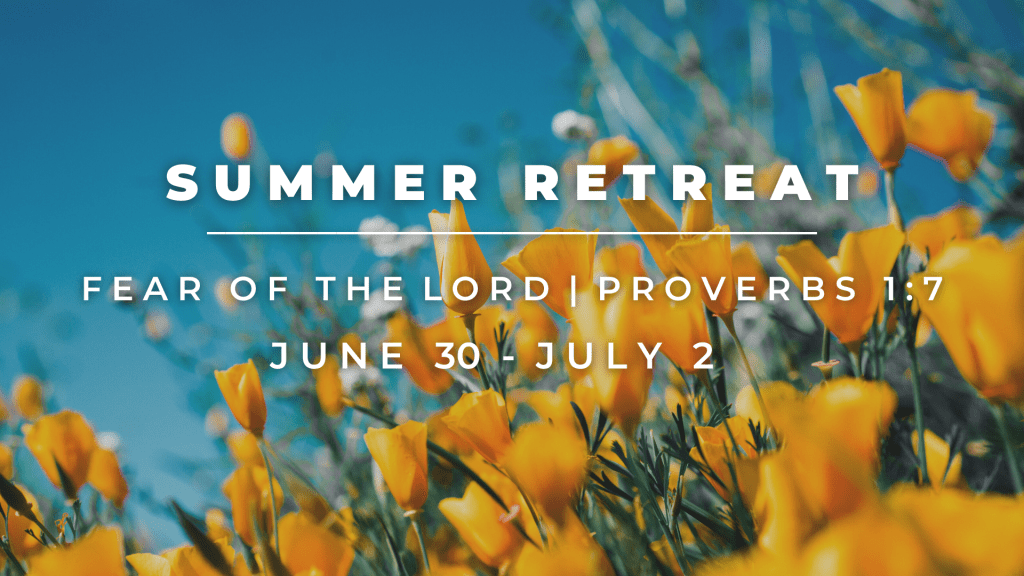 SUMMER RETREAT

FEAR OF THE LORD | PROVERBS 1:7

JUNE 30 - JULY 2